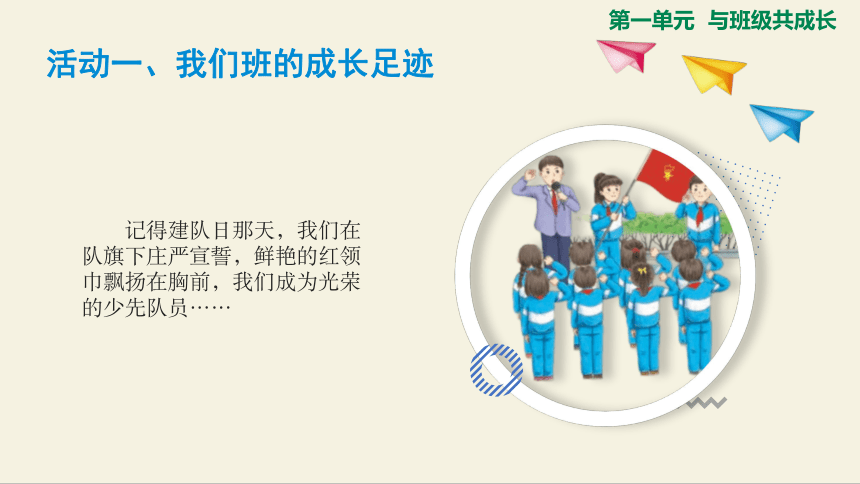 第一单元 与班级共成长

活动一、我们班的成长足迹

记得建队日那天，我们在队旗下庄严宣誓，鲜艳的红领巾飘扬在胸前，我们成为光荣的少先队员……